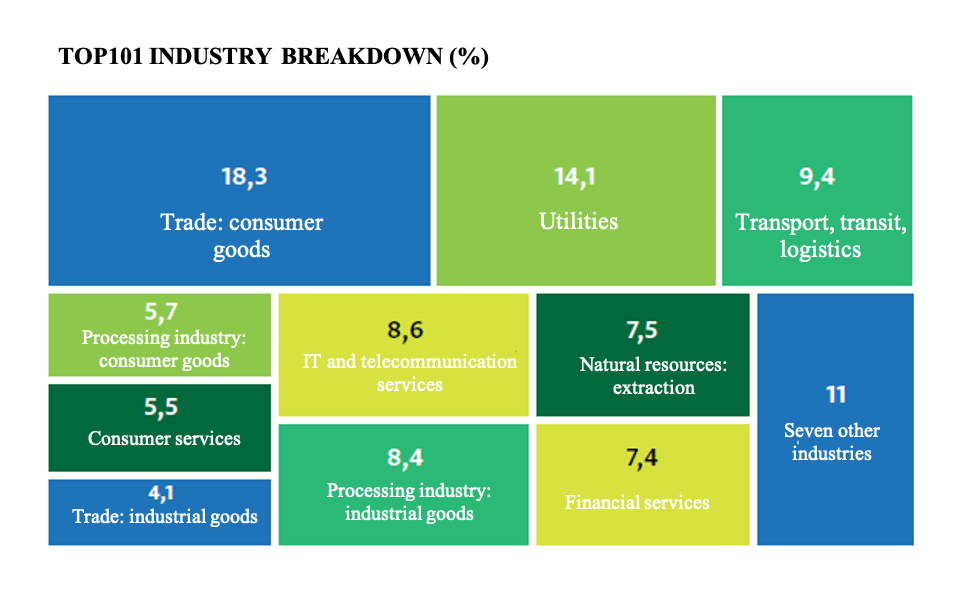 TOP101 INDUSTRY BREAKDOWN (%)

18,3
Trade: consumer goods

14,1
Utilities

9,4
Transport, transit, logistics

5,7
Processing industry: consumer goods

5,5
Consumer services

4,1
Trade: industrial goods

8,6
IT and telecommunication services

8,4
Processing industry: industrial goods

7,5
Natural resources: extraction

7,4
Financial services

11
Seven other industries